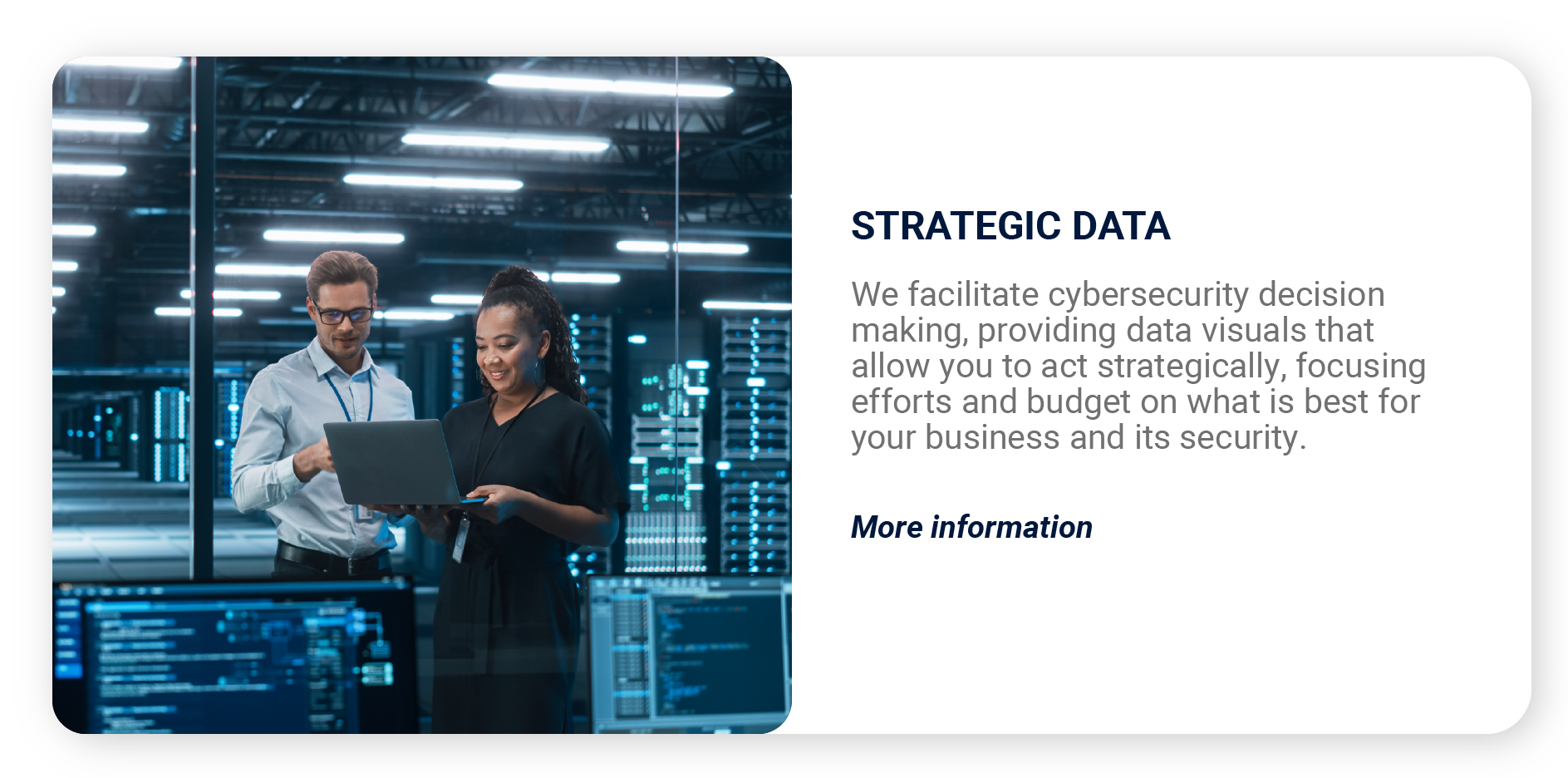 STRATEGIC DATA

We facilitate cybersecurity decision making, providing data visuals that allow you to act strategically, focusing efforts and budget on what is best for your business and its security.

More information